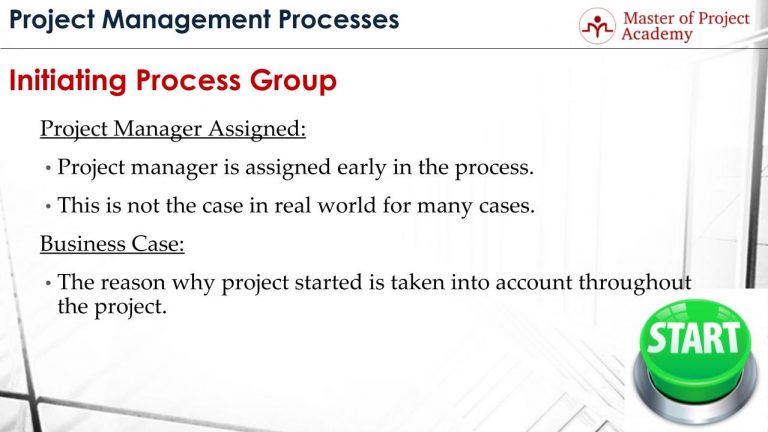 Project Management Processes

Master of Project Academy

Initiating Process Group

Project Manager Assigned:

• Project manager is assigned early in the process.

• This is not the case in real world for many cases.

Business Case:

• The reason why project started is taken into account throughout the project.

START